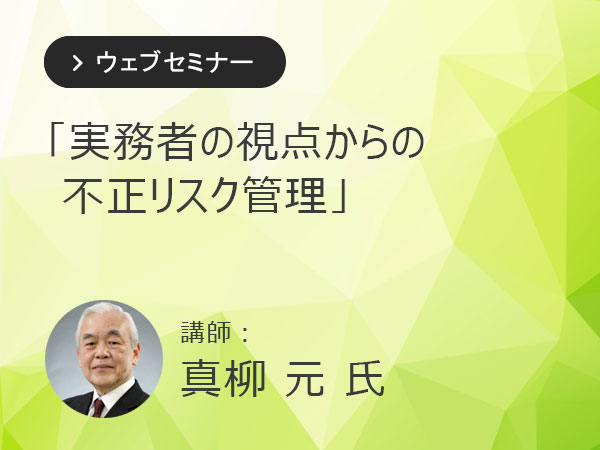 > ウェブセミナー

「実務者の視点からの不正リスク管理」

講師：
真柳 元 氏